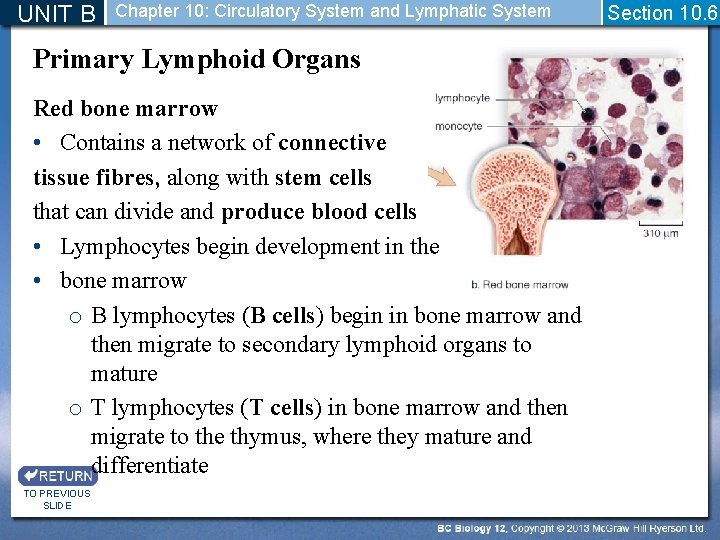 UNIT B Chapter 10: Circulatory System and Lymphatic System Section 10.6

Primary Lymphoid Organs

Red bone marrow

• Contains a network of connective tissue fibres, along with stem cells that can divide and produce blood cells

• Lymphocytes begin development in the

• bone marrow

○ B lymphocytes (B cells) begin in bone marrow and then migrate to secondary lymphoid organs to mature

○ T lymphocytes (T cells) in bone marrow and then migrate to the thymus, where they mature and differentiate

lymphocyte

monocyte

310 μm

b. Red bone marrow

RETURN TO PREVIOUS SLIDE

BC Biology 12, Copyright © 2013 McGraw Hill Ryerson Ltd.